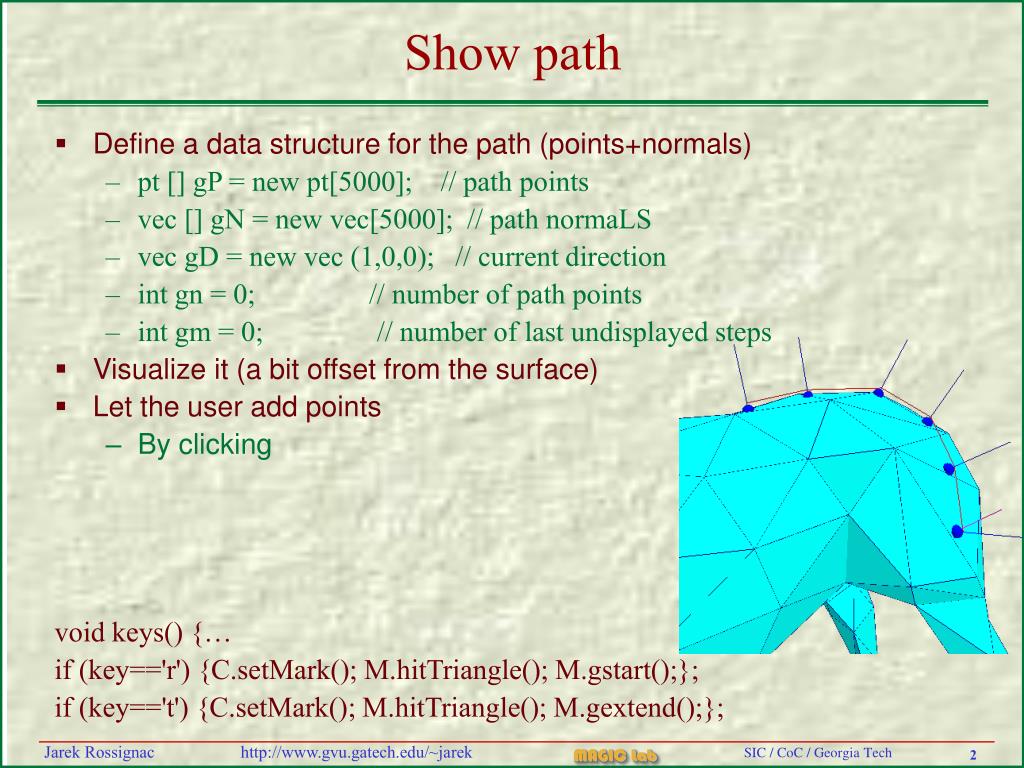 Show path

▪ Define a data structure for the path (points+normals)
– pt [] gP = new pt[5000]; // path points
– vec [] gN = new vec[5000]; // path normaLS
– vec gD = new vec (1,0,0); // current direction
– int gn = 0; // number of path points
– int gm = 0; // number of last undisplayed steps
▪ Visualize it (a bit offset from the surface)
▪ Let the user add points
– By clicking

void keys() {…
if (key=='r') {C.setMark(); M.hitTriangle(); M.gstart();};
if (key=='t') {C.setMark(); M.hitTriangle(); M.gextend();};

Jarek Rossignac http://www.gvu.gatech.edu/~jarek MAGIC Lab SIC / CoC / Georgia Tech 2